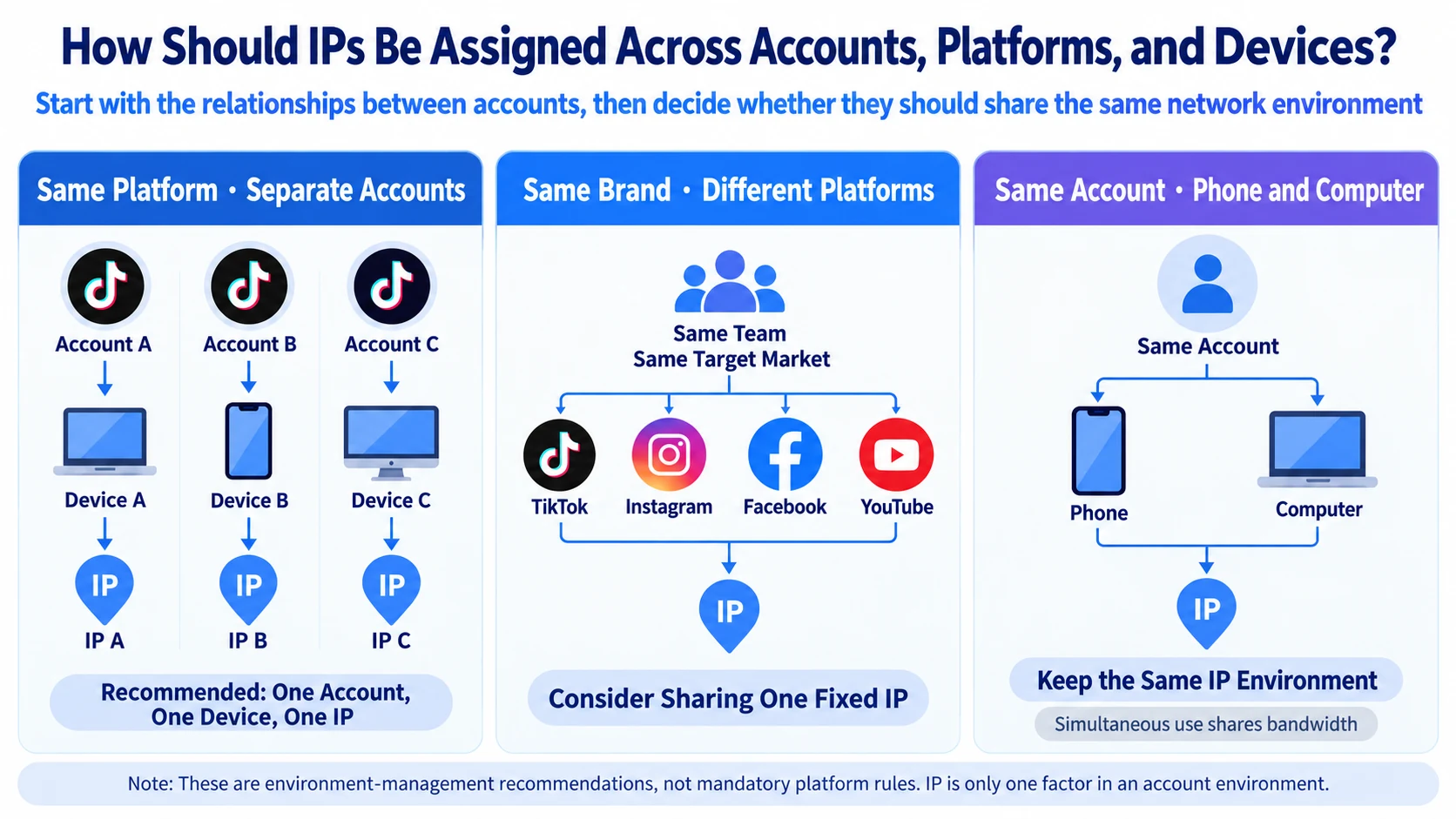 How Should IPs Be Assigned Across Accounts, Platforms, and Devices?

Start with the relationships between accounts, then decide whether they should share the same network environment

Same Platform · Separate Accounts

Account A
Device A
IP
IP A

Account B
Device B
IP
IP B

Account C
Device C
IP
IP C

Recommended: One Account, One Device, One IP

Same Brand · Different Platforms

Same Team
Same Target Market

TikTok
Instagram
Facebook
YouTube

IP

Consider Sharing One Fixed IP

Same Account · Phone and Computer

Same Account

Phone
Computer

IP

Keep the Same IP Environment

Simultaneous use shares bandwidth

Note: These are environment-management recommendations, not mandatory platform rules. IP is only one factor in an account environment.